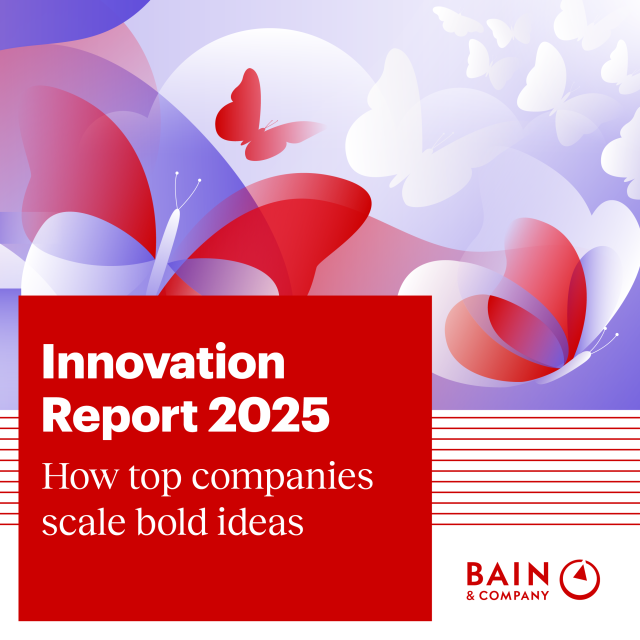 Innovation Report 2025

How top companies scale bold ideas

BAIN & COMPANY